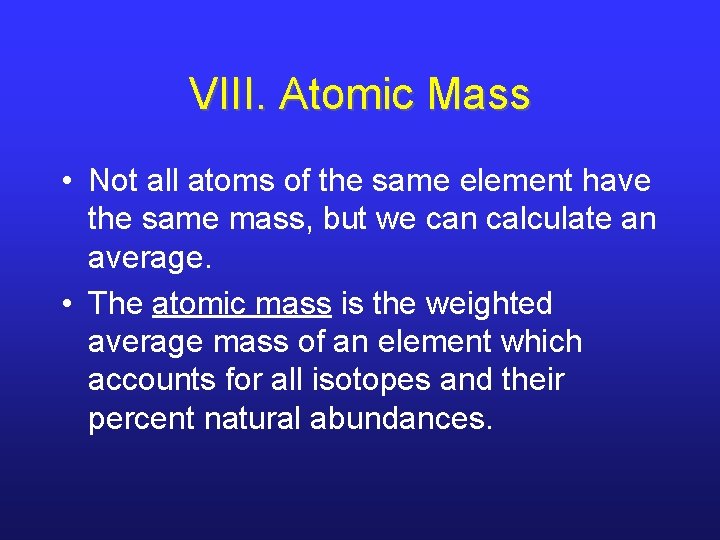 VIII. Atomic Mass

• Not all atoms of the same element have the same mass, but we can calculate an average.

• The atomic mass is the weighted average mass of an element which accounts for all isotopes and their percent natural abundances.